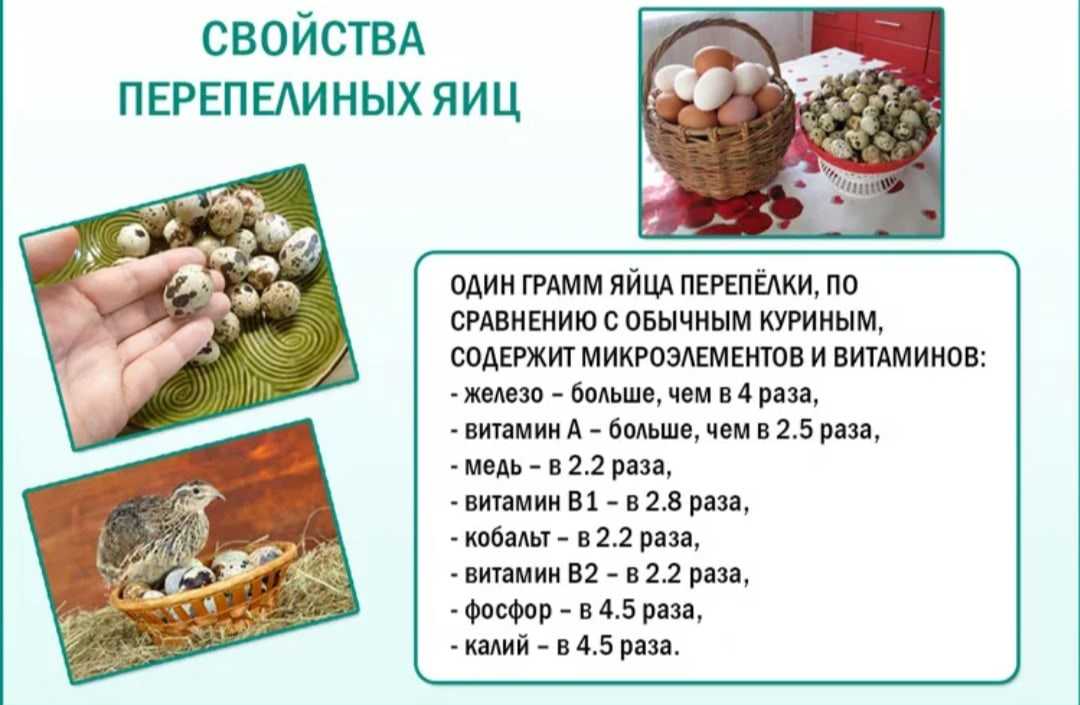 СВОЙСТВА ПЕРЕПЕЛИНЫХ ЯИЦ

ОДИН ГРАММ ЯЙЦА ПЕРЕПЁЛКИ, ПО СРАВНЕНИЮ С ОБЫЧНЫМ КУРИНЫМ, СОДЕРЖИТ МИКРОЭЛЕМЕНТОВ И ВИТАМИНОВ:
- железо – больше, чем в 4 раза,
- витамин А – больше, чем в 2.5 раза,
- медь – в 2.2 раза,
- витамин В1 – в 2.8 раза,
- кобальт – в 2.2 раза,
- витамин В2 – в 2.2 раза,
- фосфор – в 4.5 раза,
- калий – в 4.5 раза.